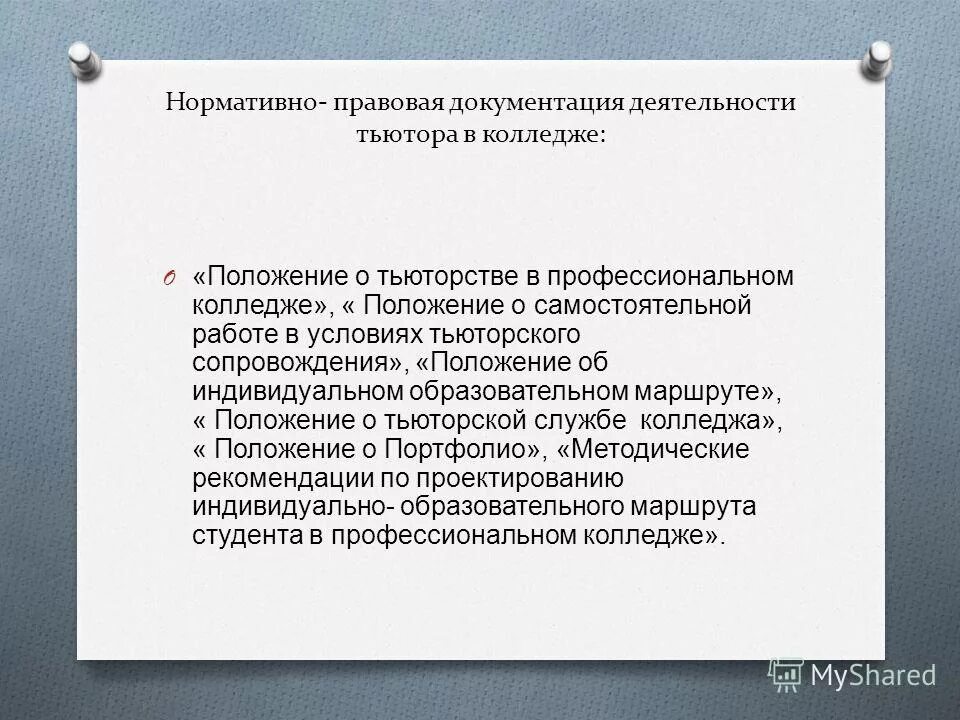 Нормативно- правовая документация деятельности тьютора в колледже:

O «Положение о тьюторстве в профессиональном колледже», « Положение о самостоятельной работе в условиях тьюторского сопровождения», «Положение об индивидуальном образовательном маршруте», « Положение о тьюторской службе колледжа», « Положение о Портфолио», «Методические рекомендации по проектированию индивидуально- образовательного маршрута студента в профессиональном колледже».

MyShared